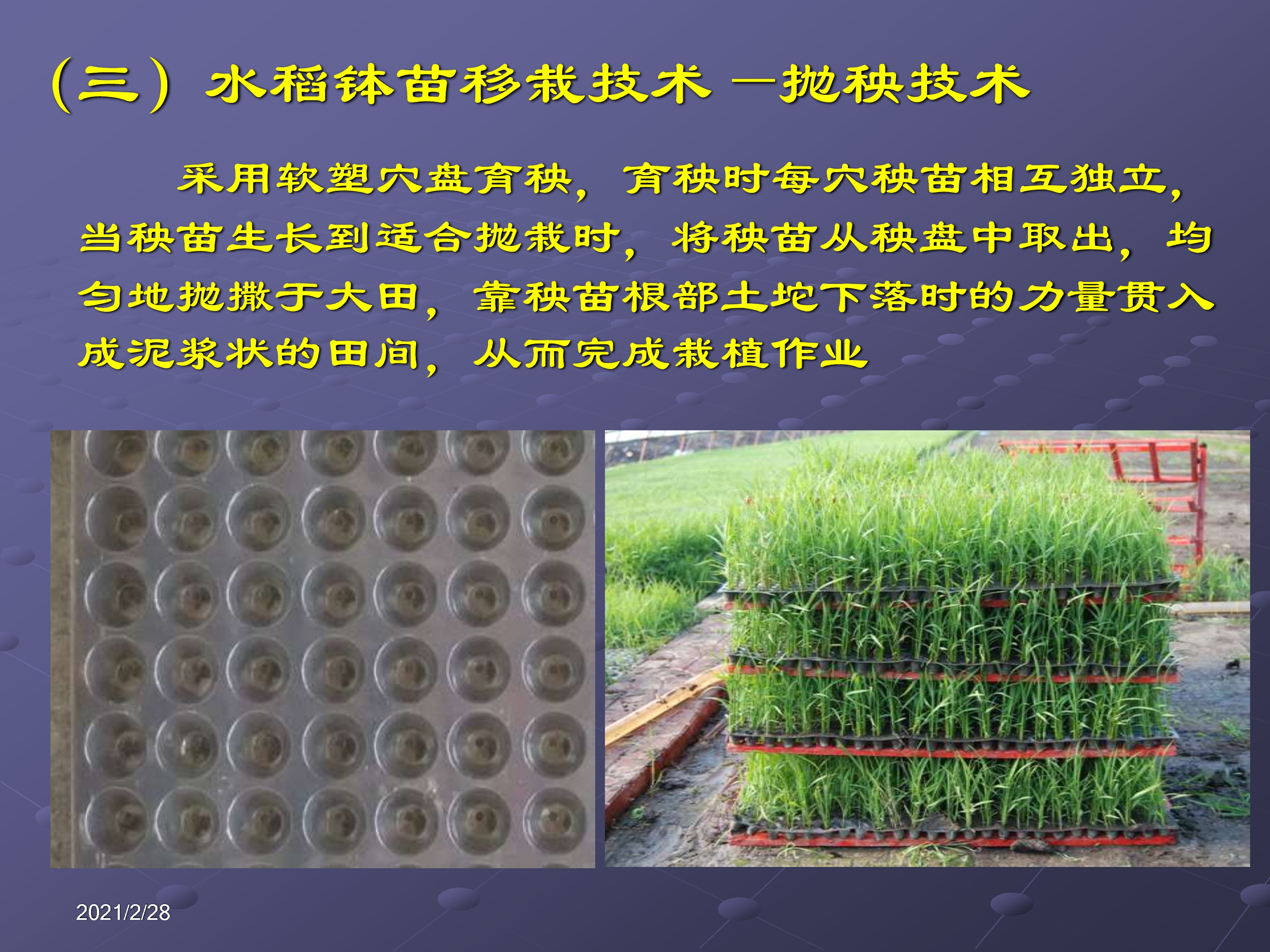 （三）水稻钵苗移栽技术 —抛秧技术

采用软塑穴盘育秧，育秧时每穴秧苗相互独立，当秧苗生长到适合抛栽时，将秧苗从秧盘中取出，均匀地抛撒于大田，靠秧苗根部土坨下落时的力量贯入成泥浆状的田间，从而完成栽植作业

2021/2/28